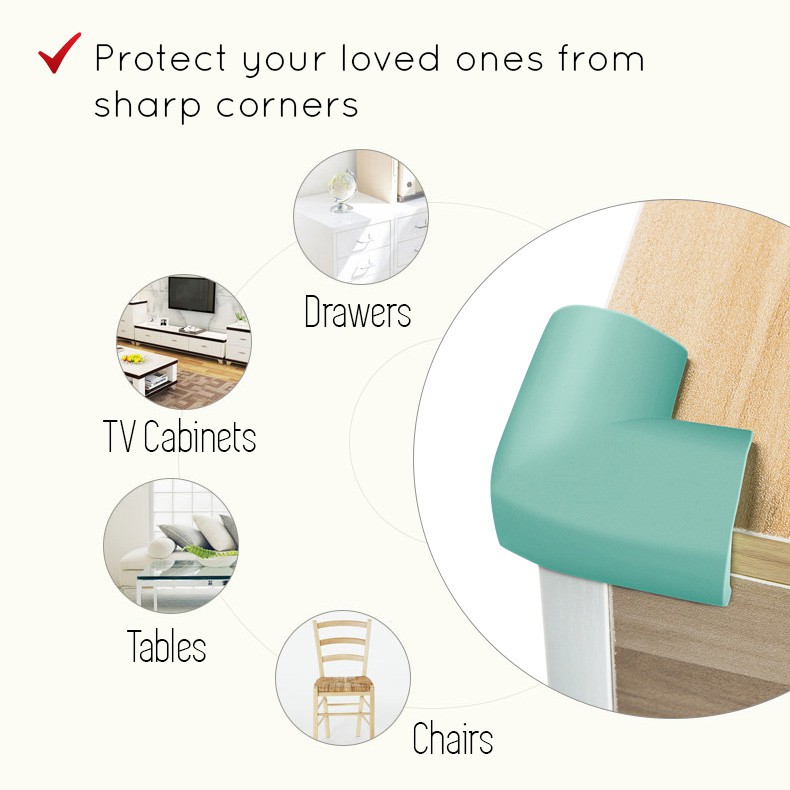 Protect your loved ones from sharp corners

Drawers

TV Cabinets

Tables

Chairs